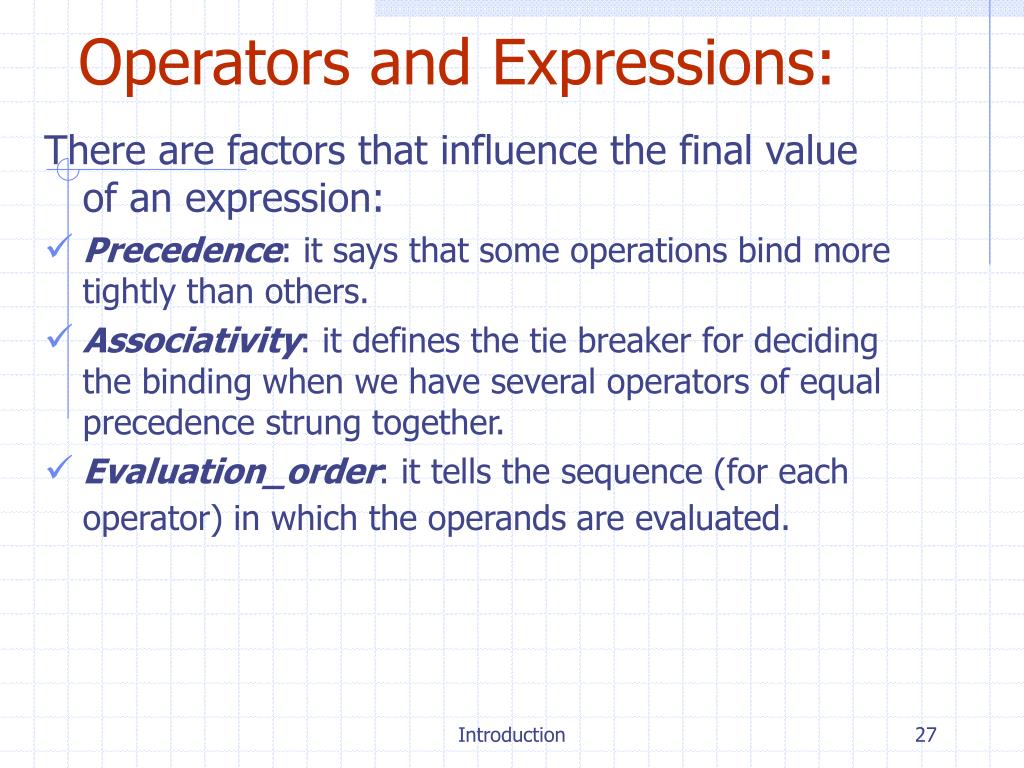 Operators and Expressions:

There are factors that influence the final value of an expression:

✓ Precedence: it says that some operations bind more tightly than others.

✓ Associativity: it defines the tie breaker for deciding the binding when we have several operators of equal precedence strung together.

✓ Evaluation_order: it tells the sequence (for each operator) in which the operands are evaluated.

Introduction

27